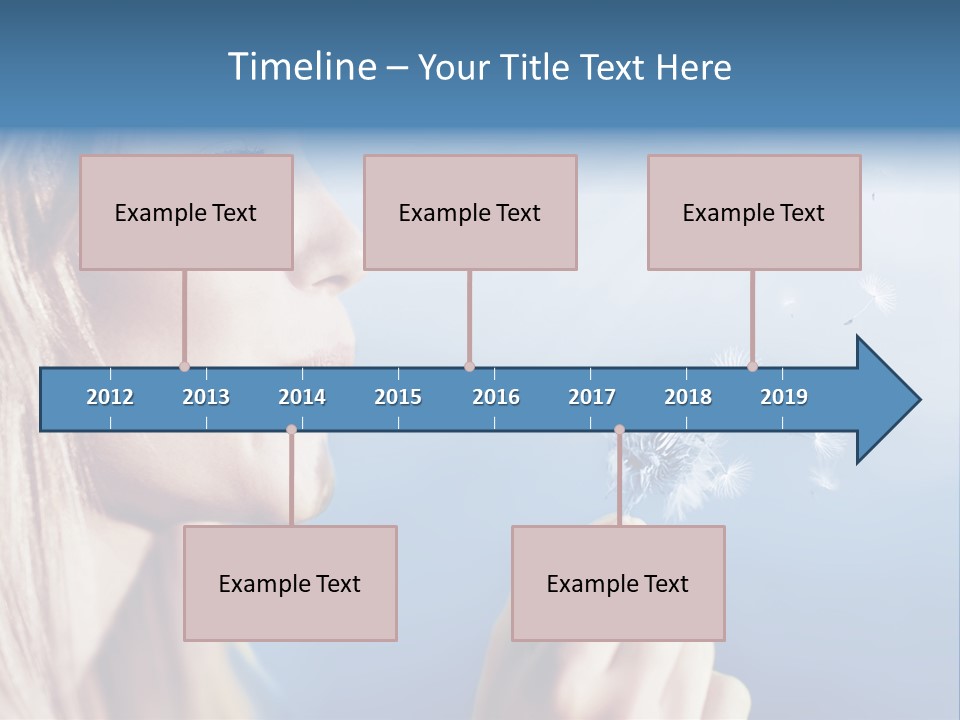 Timeline – Your Title Text Here

Example Text

Example Text

Example Text

2012 2013 2014 2015 2016 2017 2018 2019

Example Text

Example Text